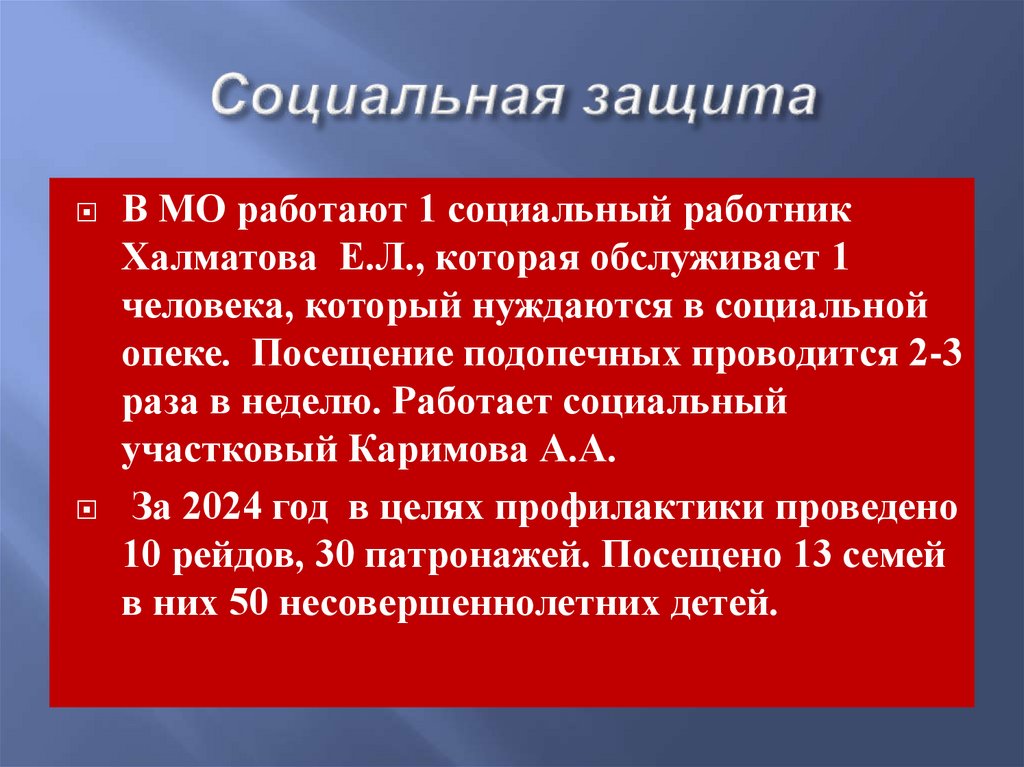 Социальная защита

В МО работают 1 социальный работник Халматова Е.Л., которая обслуживает 1 человека, который нуждаются в социальной опеке. Посещение подопечных проводится 2-3 раза в неделю. Работает социальный участковый Каримова А.А.

За 2024 год в целях профилактики проведено 10 рейдов, 30 патронажей. Посещено 13 семей в них 50 несовершеннолетних детей.